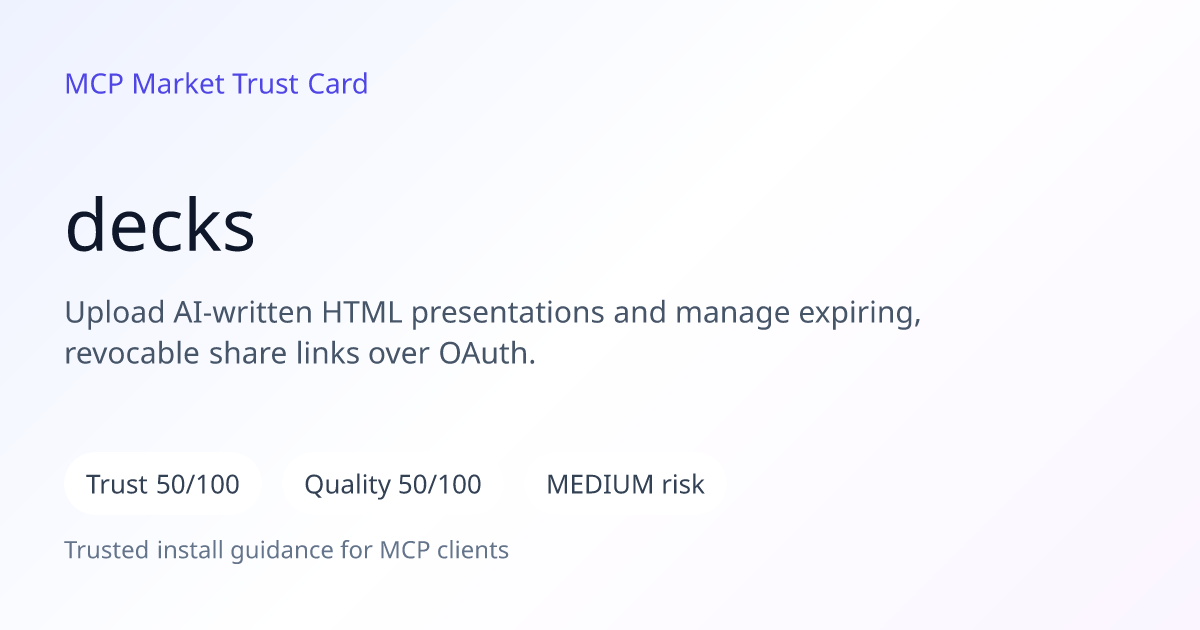 MCP Market Trust Card

decks

Upload AI-written HTML presentations and manage expiring, revocable share links over OAuth.

Trust 50/100

Quality 50/100

MEDIUM risk

Trusted install guidance for MCP clients